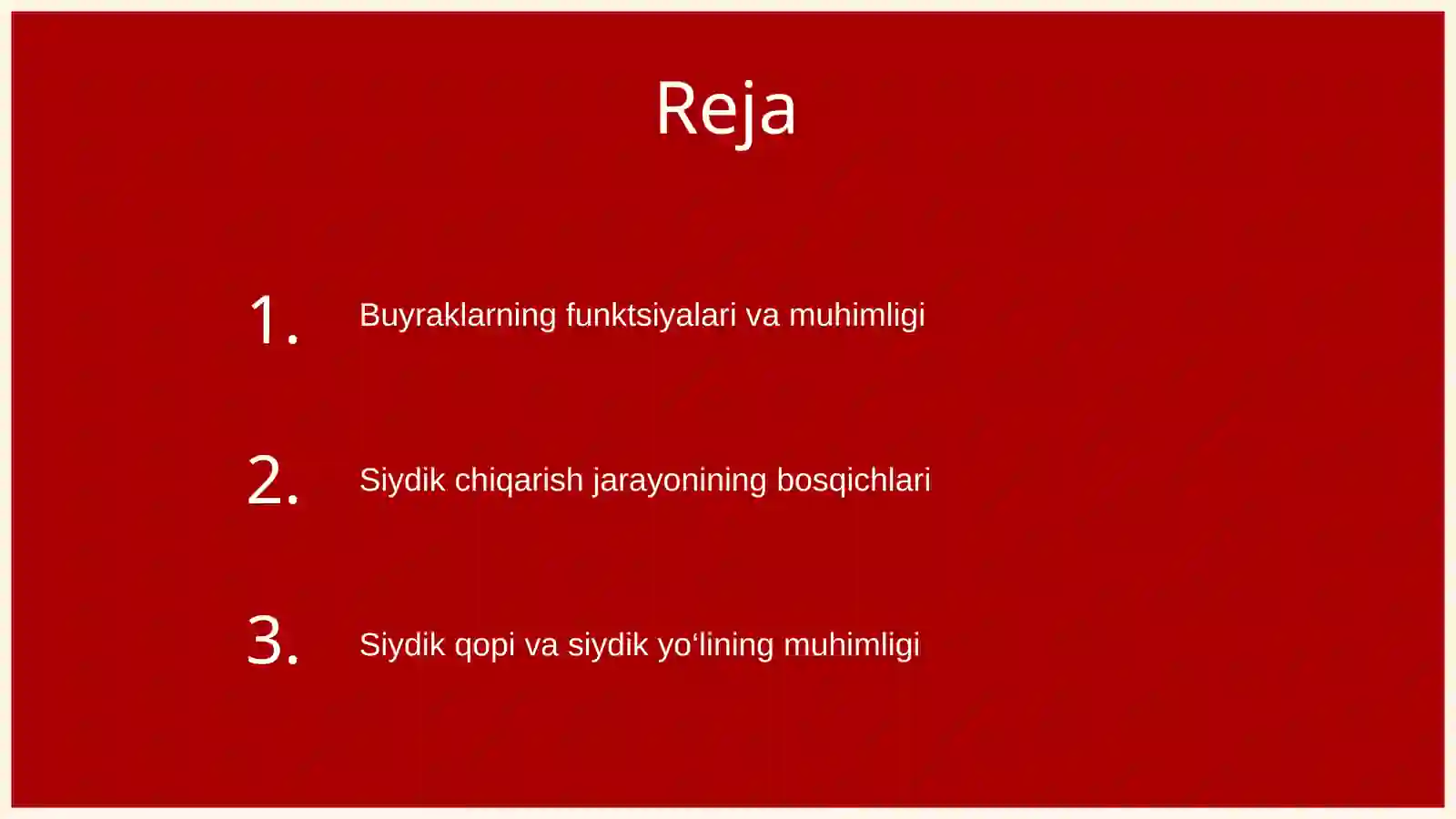 Reja

1. Buyraklarning funktsiyalari va muhimligi

2. Siydik chiqarish jarayonining bosqichlari

3. Siydik qopi va siydik yo‘lining muhimligi